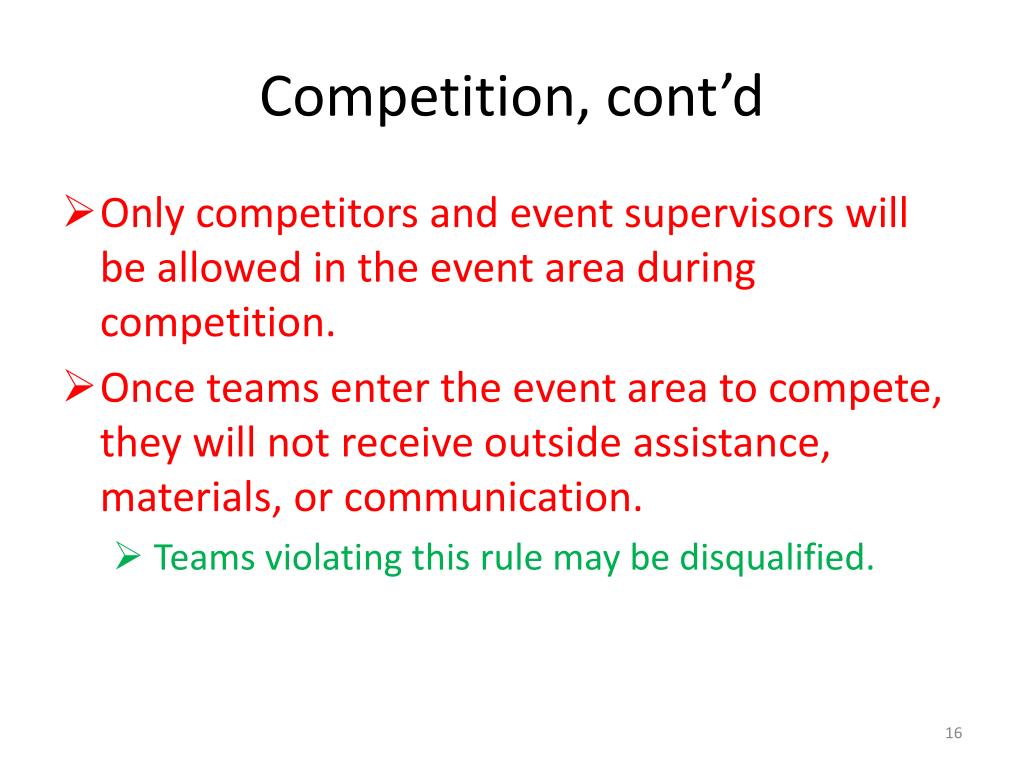 Competition, cont’d

➢ Only competitors and event supervisors will be allowed in the event area during competition.

➢ Once teams enter the event area to compete, they will not receive outside assistance, materials, or communication.

➢ Teams violating this rule may be disqualified.

16